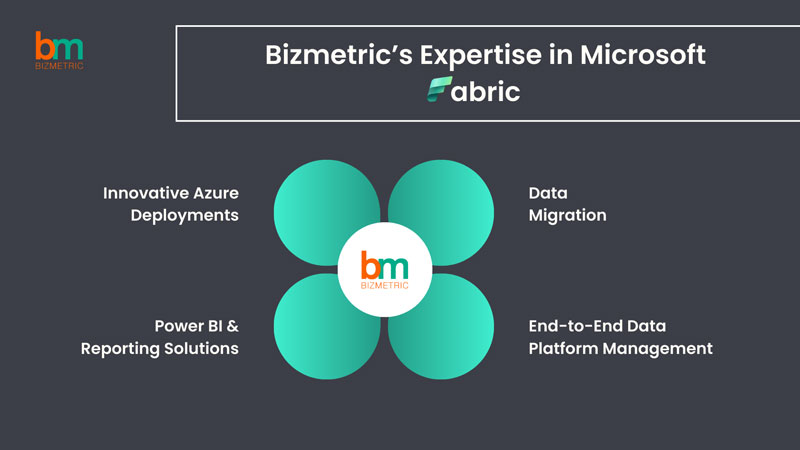 bm
BIZMETRIC

Bizmetric's Expertise in Microsoft Fabric

Innovative Azure Deployments

Data Migration

bm
BIZMETRIC

Power BI & Reporting Solutions

End-to-End Data Platform Management